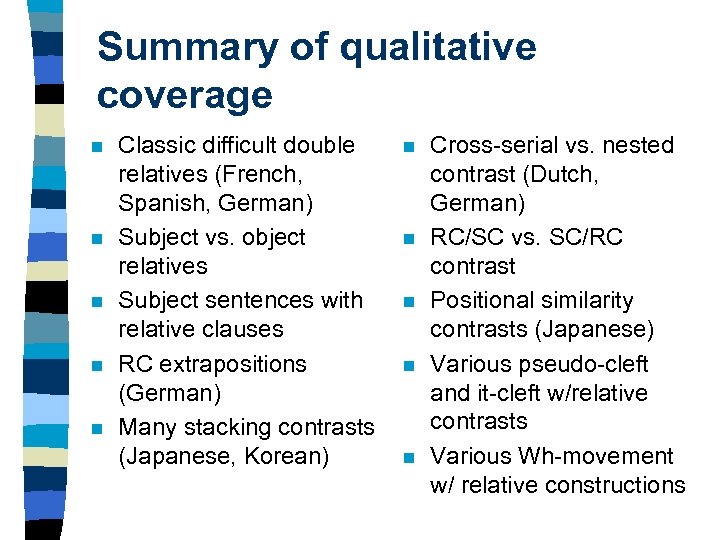 Summary of qualitative coverage

- Classic difficult double relatives (French, Spanish, German)
- Subject vs. object relatives
- Subject sentences with relative clauses
- RC extrapositions (German)
- Many stacking contrasts (Japanese, Korean)

- Cross-serial vs. nested contrast (Dutch, German)
- RC/SC vs. SC/RC contrast
- Positional similarity contrasts (Japanese)
- Various pseudo-cleft and it-cleft w/relative contrasts
- Various Wh-movement w/ relative constructions